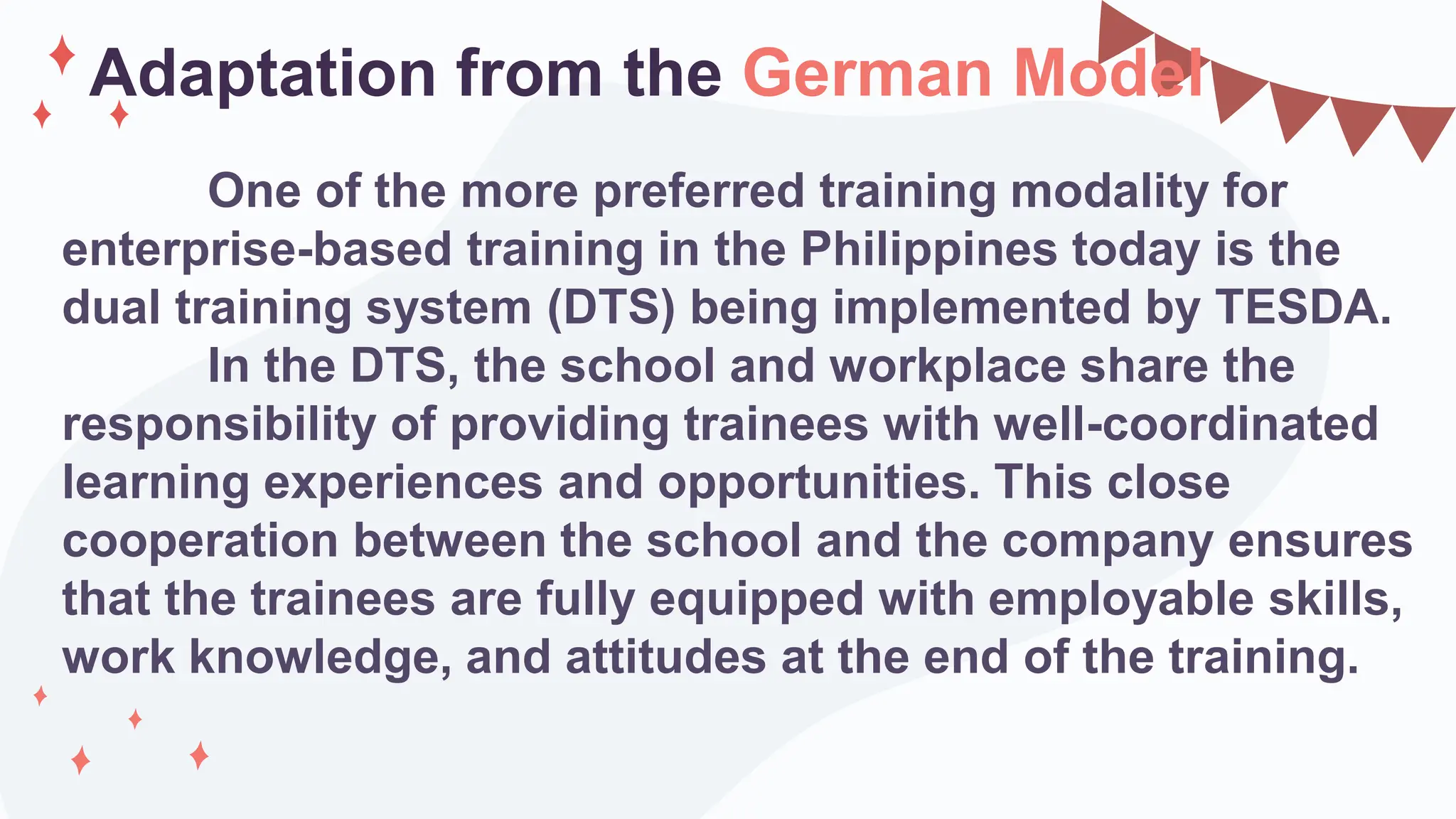 Adaptation from the German Model

One of the more preferred training modality for enterprise-based training in the Philippines today is the dual training system (DTS) being implemented by TESDA.

In the DTS, the school and workplace share the responsibility of providing trainees with well-coordinated learning experiences and opportunities. This close cooperation between the school and the company ensures that the trainees are fully equipped with employable skills, work knowledge, and attitudes at the end of the training.